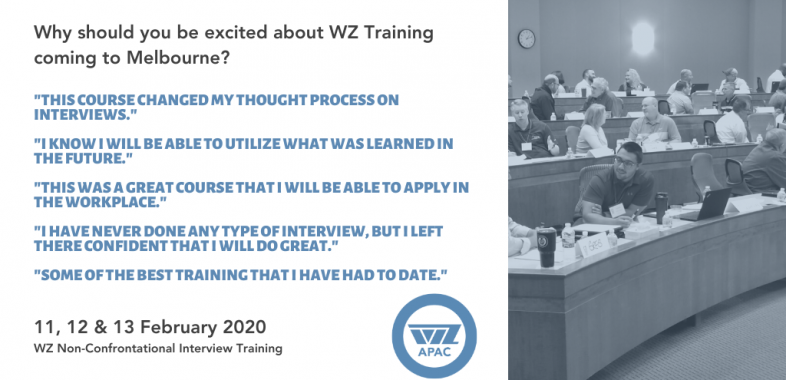 Why should you be excited about WZ Training coming to Melbourne?

"THIS COURSE CHANGED MY THOUGHT PROCESS ON INTERVIEWS."

"I KNOW I WILL BE ABLE TO UTILIZE WHAT WAS LEARNED IN THE FUTURE."

"THIS WAS A GREAT COURSE THAT I WILL BE ABLE TO APPLY IN THE WORKPLACE."

"I HAVE NEVER DONE ANY TYPE OF INTERVIEW, BUT I LEFT THERE CONFIDENT THAT I WILL DO GREAT."

"SOME OF THE BEST TRAINING THAT I HAVE HAD TO DATE."

11, 12 & 13 February 2020
WZ Non-Confrontational Interview Training

WZ
APAC